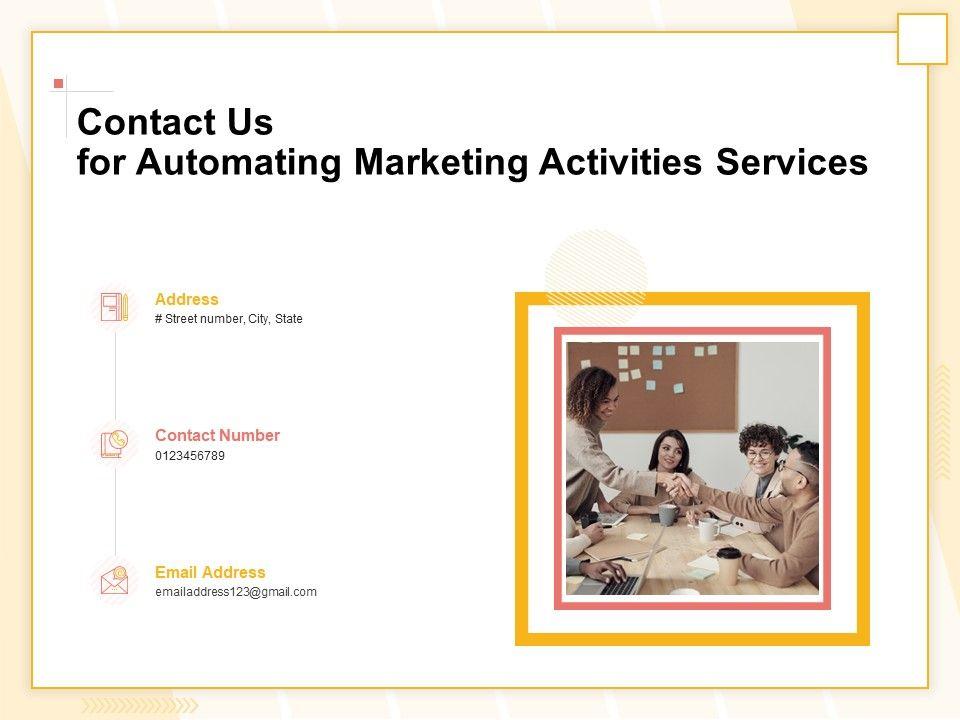 Contact Us
for Automating Marketing Activities Services

Address
# Street number, City, State

Contact Number
0123456789

Email Address
emailaddress123@gmail.com